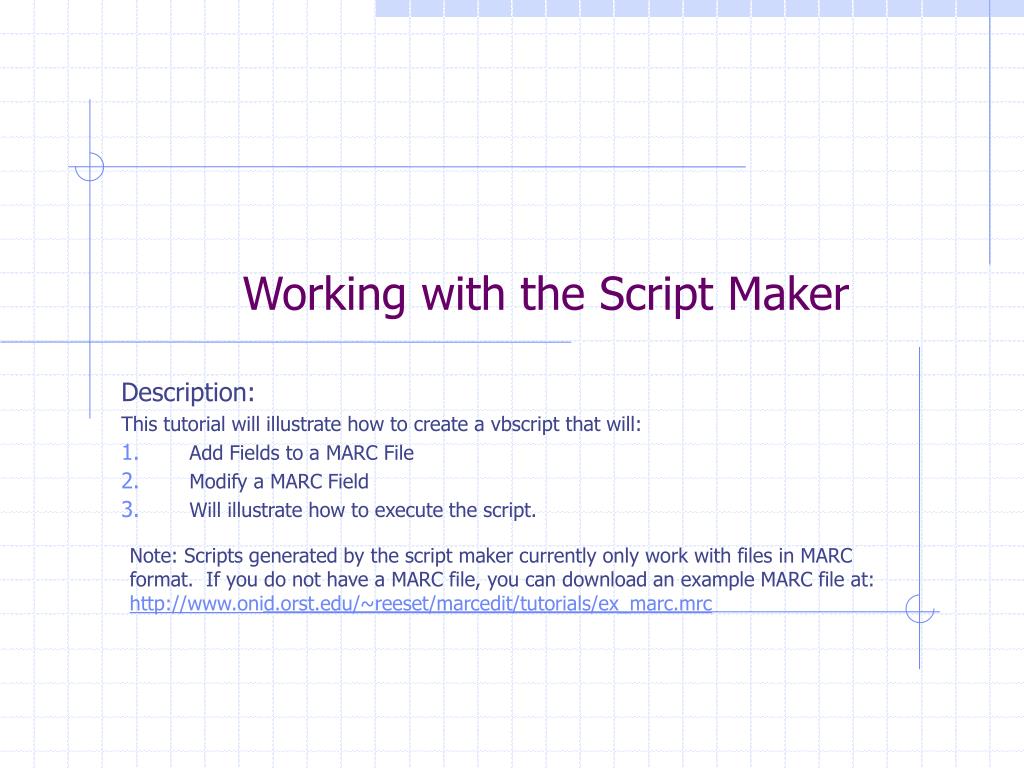 Working with the Script Maker

Description:

This tutorial will illustrate how to create a vbscript that will:

1. Add Fields to a MARC File
2. Modify a MARC Field
3. Will illustrate how to execute the script.

Note: Scripts generated by the script maker currently only work with files in MARC format. If you do not have a MARC file, you can download an example MARC file at: http://www.onid.orst.edu/~reeset/marcedit/tutorials/ex_marc.mrc